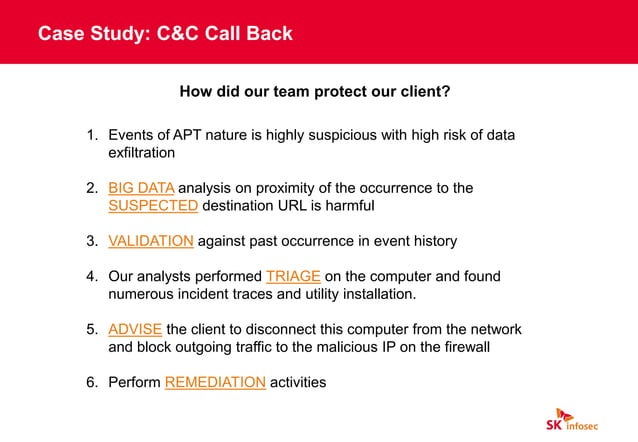 Case Study: C&C Call Back

How did our team protect our client?

1. Events of APT nature is highly suspicious with high risk of data exfiltration

2. BIG DATA analysis on proximity of the occurrence to the SUSPECTED destination URL is harmful

3. VALIDATION against past occurrence in event history

4. Our analysts performed TRIAGE on the computer and found numerous incident traces and utility installation.

5. ADVISE the client to disconnect this computer from the network and block outgoing traffic to the malicious IP on the firewall

6. Perform REMEDIATION activities

SK infosec